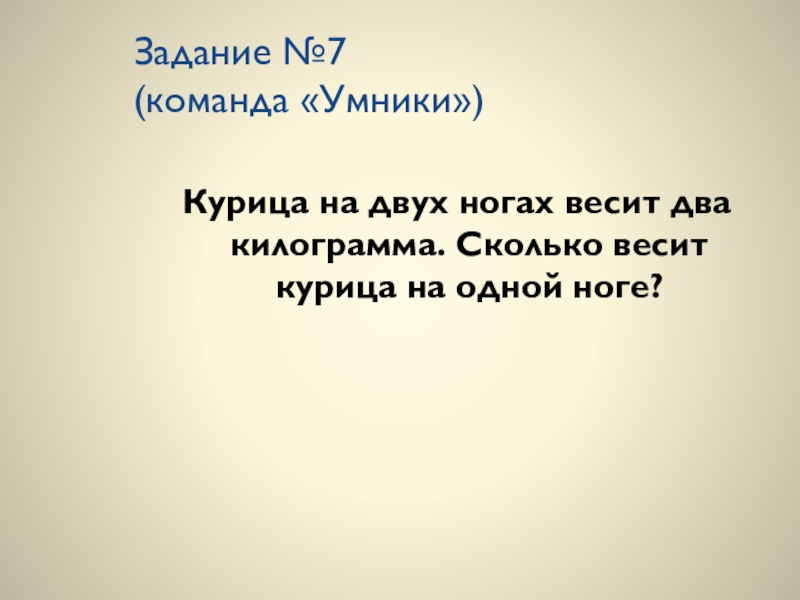 Задание №7
(команда «Умники»)

Курица на двух ногах весит два килограмма. Сколько весит курица на одной ноге?